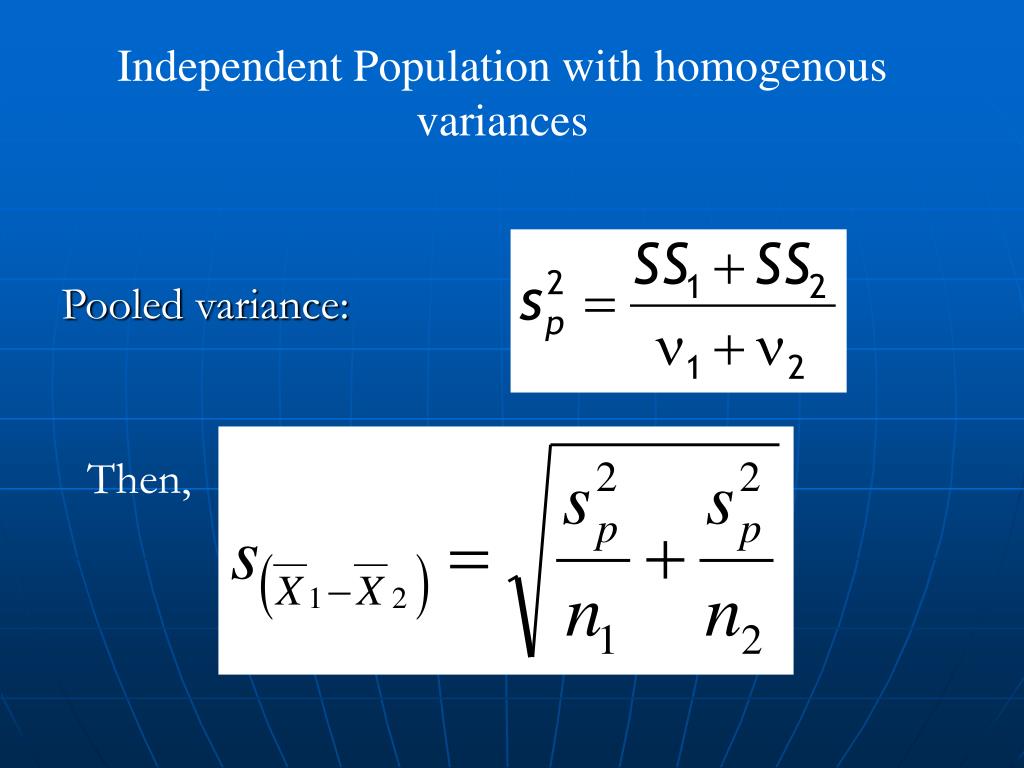 Independent Population with homogenous variances

Pooled variance:

$s_p^2 = \frac{SS_1 + SS_2}{\nu_1 + \nu_2}$

Then,

$s_{(\overline{X}_1 - \overline{X}_2)} = \sqrt{\frac{s_p^2}{n_1} + \frac{s_p^2}{n_2}}$